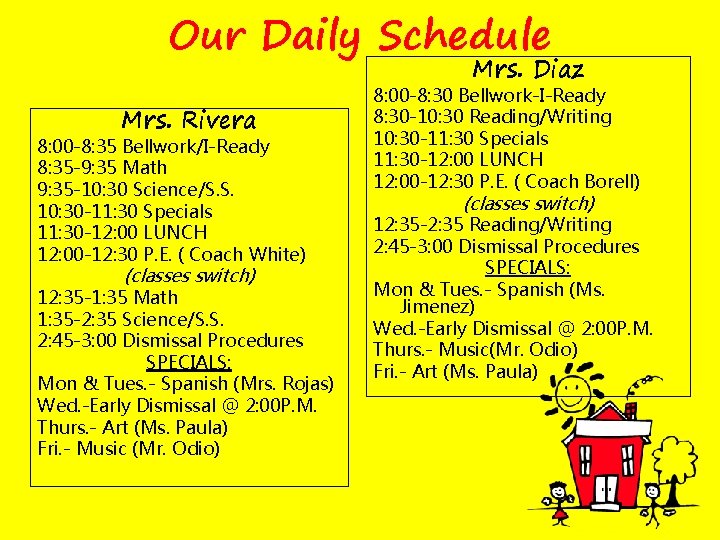 Our Daily Schedule

Mrs. Rivera
8:00-8:35 Bellwork/I-Ready
8:35-9:35 Math
9:35-10:30 Science/S.S.
10:30-11:30 Specials
11:30-12:00 LUNCH
12:00-12:30 P.E. ( Coach White)
(classes switch)
12:35-1:35 Math
1:35-2:35 Science/S.S.
2:45-3:00 Dismissal Procedures
SPECIALS:
Mon & Tues.- Spanish (Mrs. Rojas)
Wed.-Early Dismissal @ 2:00P.M.
Thurs.- Art (Ms. Paula)
Fri.- Music (Mr. Odio)

Mrs. Diaz
8:00-8:30 Bellwork-I-Ready
8:30-10:30 Reading/Writing
10:30-11:30 Specials
11:30-12:00 LUNCH
12:00-12:30 P.E. ( Coach Borell)
(classes switch)
12:35-2:35 Reading/Writing
2:45-3:00 Dismissal Procedures
SPECIALS:
Mon & Tues.- Spanish (Ms. Jimenez)
Wed.-Early Dismissal @ 2:00P.M.
Thurs.- Music(Mr. Odio)
Fri.- Art (Ms. Paula)